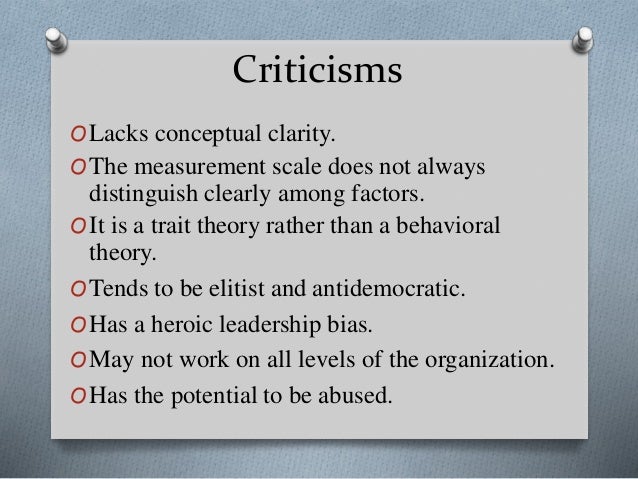 Criticisms

O Lacks conceptual clarity.

O The measurement scale does not always distinguish clearly among factors.

O It is a trait theory rather than a behavioral theory.

O Tends to be elitist and antidemocratic.

O Has a heroic leadership bias.

O May not work on all levels of the organization.

O Has the potential to be abused.